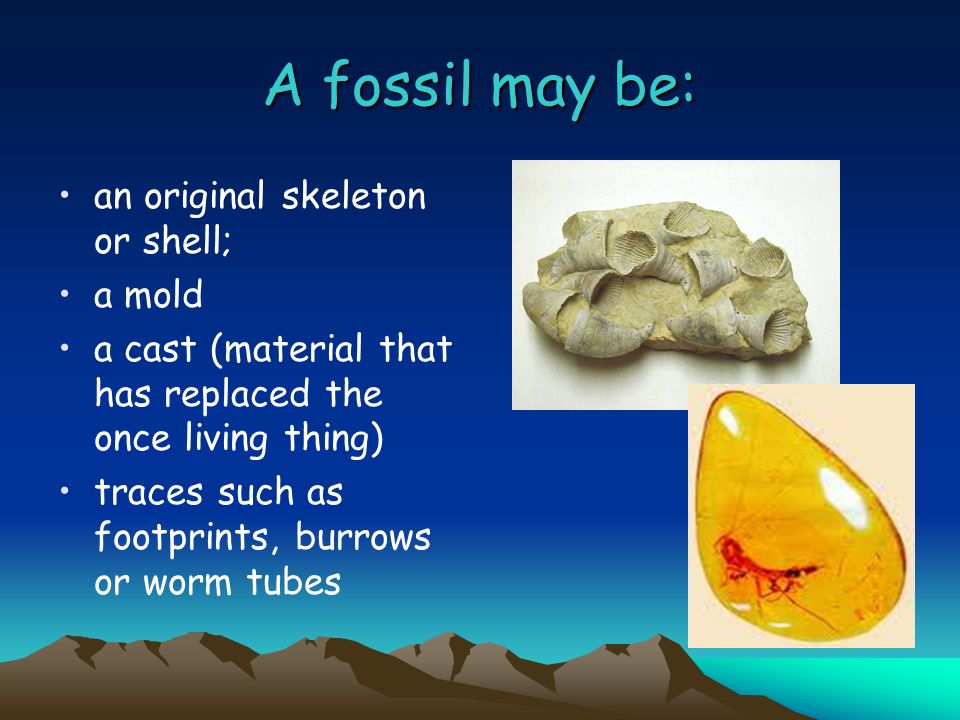 A fossil may be:

• an original skeleton or shell;
• a mold
• a cast (material that has replaced the once living thing)
• traces such as footprints, burrows or worm tubes